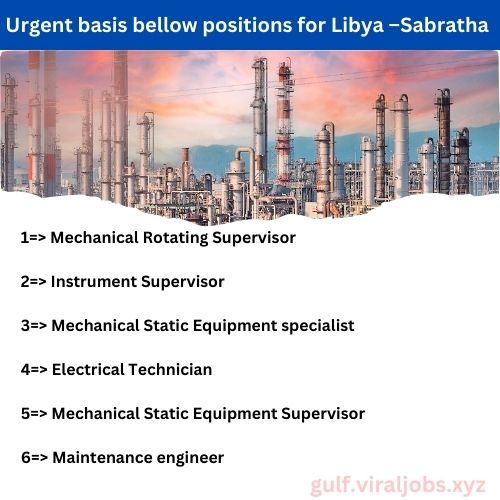 Urgent basis bellow positions for Libya –Sabratha

1=> Mechanical Rotating Supervisor

2=> Instrument Supervisor

3=> Mechanical Static Equipment specialist

4=> Electrical Technician

5=> Mechanical Static Equipment Supervisor

6=> Maintenance engineer

gulf.viraljobs.xyz